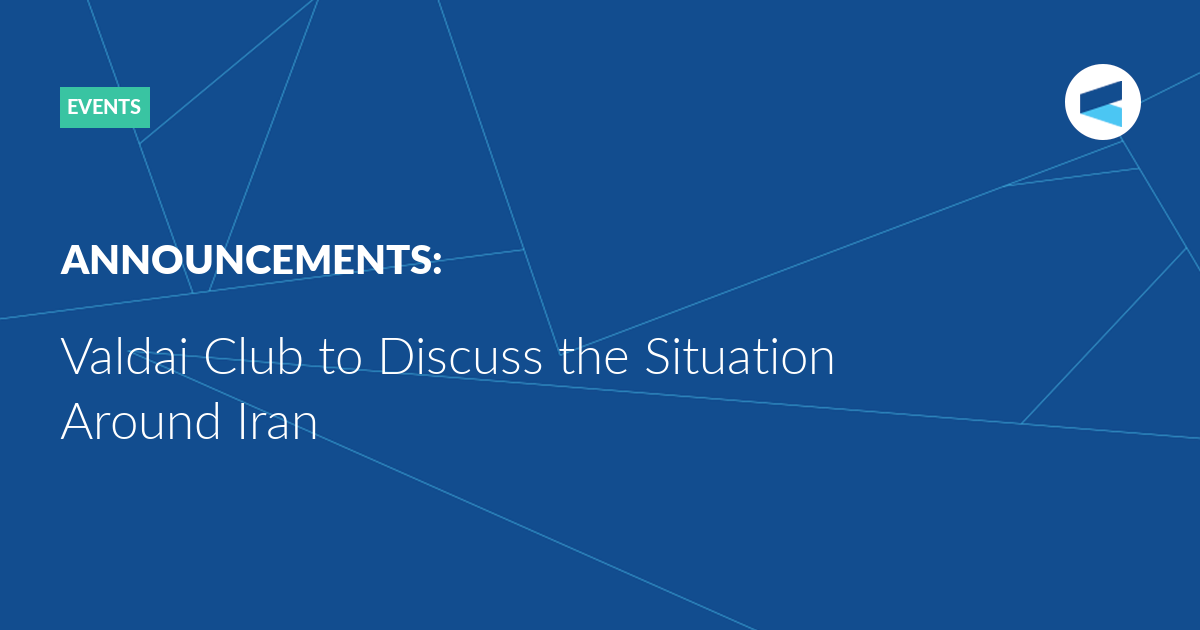 EVENTS

ANNOUNCEMENTS:

Valdai Club to Discuss the Situation Around Iran